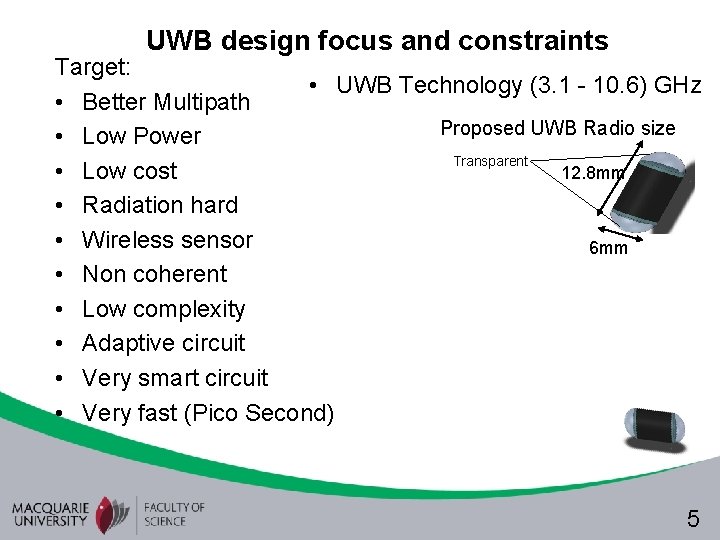 UWB design focus and constraints

Target:
• Better Multipath
• Low Power
• Low cost
• Radiation hard
• Wireless sensor
• Non coherent
• Low complexity
• Adaptive circuit
• Very smart circuit
• Very fast (Pico Second)

• UWB Technology (3.1 - 10.6) GHz

Proposed UWB Radio size

Transparent

12.8mm

6mm

MACQUARIE UNIVERSITY

FACULTY OF SCIENCE

5